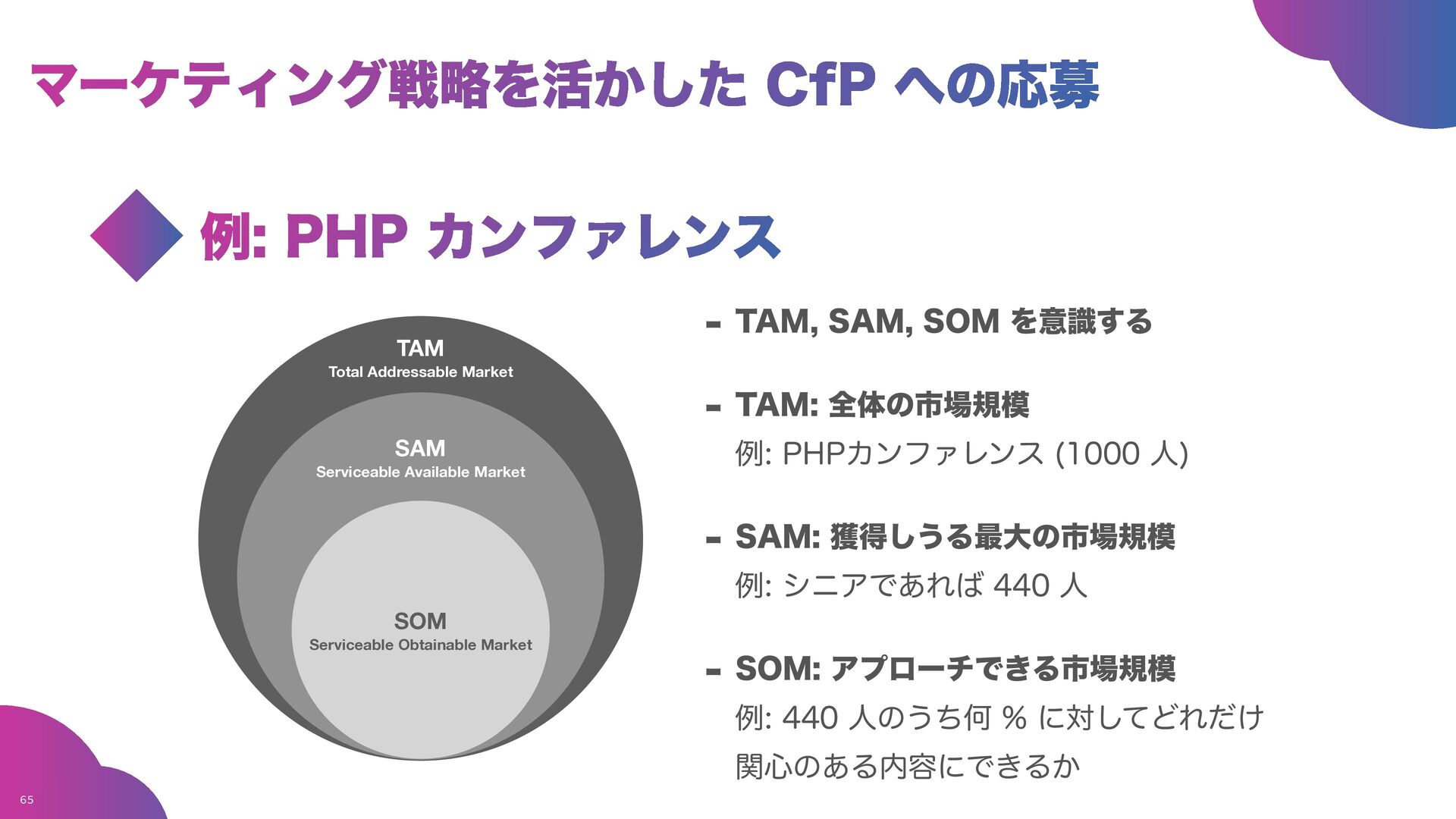 マーケティング戦略を活かした CfP への応募

例: PHP カンファレンス

TAM
Total Addressable Market

SAM
Serviceable Available Market

SOM
Serviceable Obtainable Market

- TAM, SAM, SOM を意識する

- TAM: 全体の市場規模
例: PHPカンファレンス (1000 人)

- SAM: 獲得しうる最大の市場規模
例: シニアであれば 440 人

- SOM: アプローチできる市場規模
例: 440 人のうち何 % に対してどれだけ関心のある内容にできるか

65